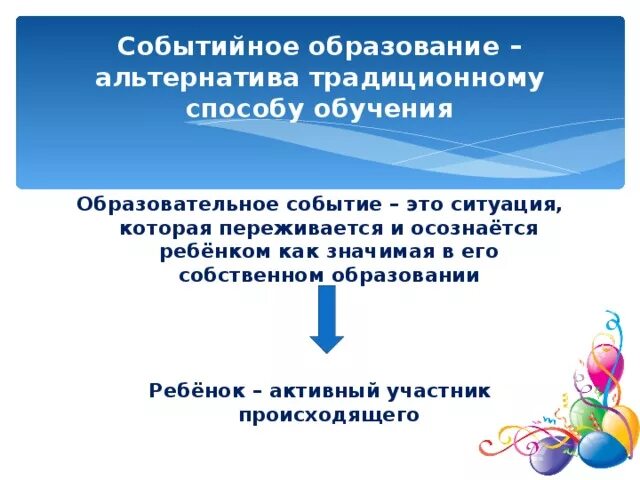 Событийное образование – альтернатива традиционному способу обучения

Образовательное событие – это ситуация, которая переживается и осознаётся ребёнком как значимая в его собственном образовании

Ребёнок – активный участник происходящего